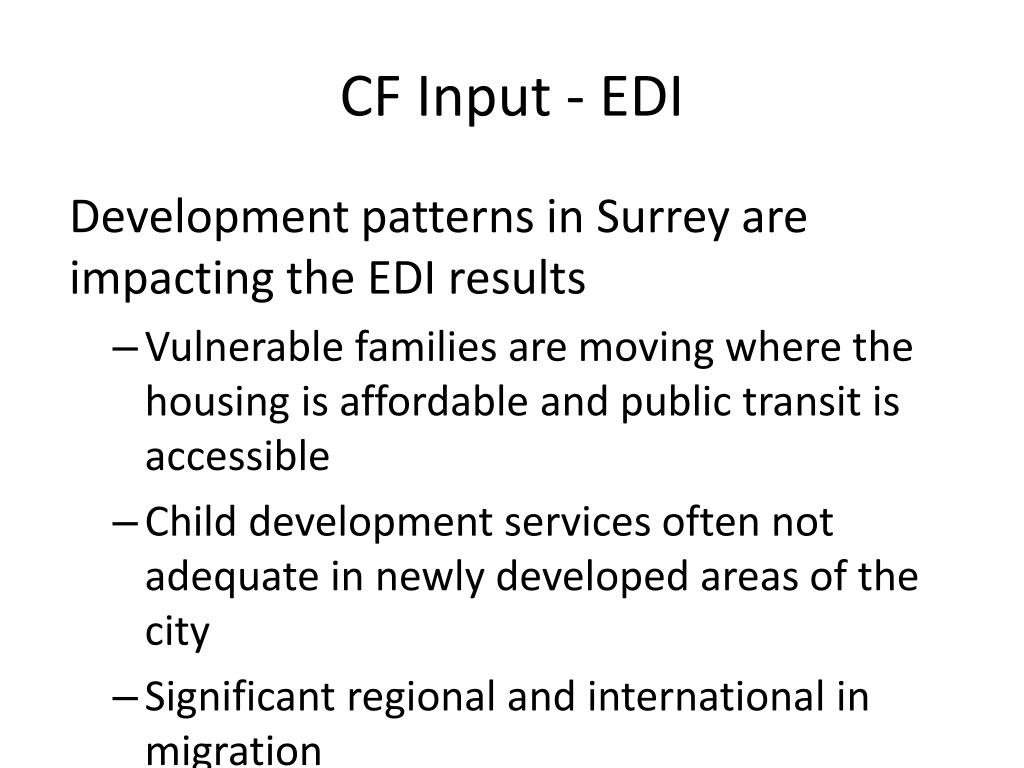 CF Input - EDI

Development patterns in Surrey are impacting the EDI results

– Vulnerable families are moving where the housing is affordable and public transit is accessible

– Child development services often not adequate in newly developed areas of the city

– Significant regional and international in migration